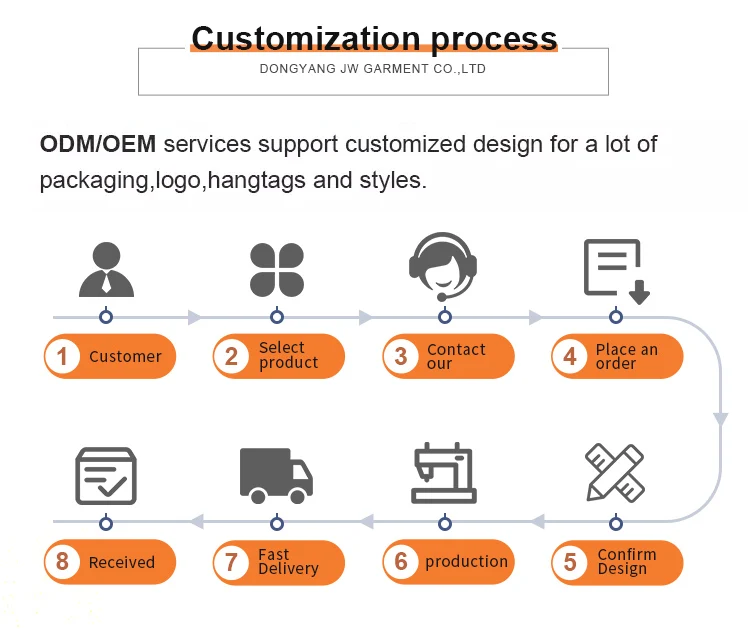 Customization process
DONGYANG JW GARMENT CO.,LTD

ODM/OEM services support customized design for a lot of packaging,logo,hangtags and styles.

1 Customer
2 Select product
3 Contact our
4 Place an order
5 Confirm Design
6 production
7 Fast Delivery
8 Received